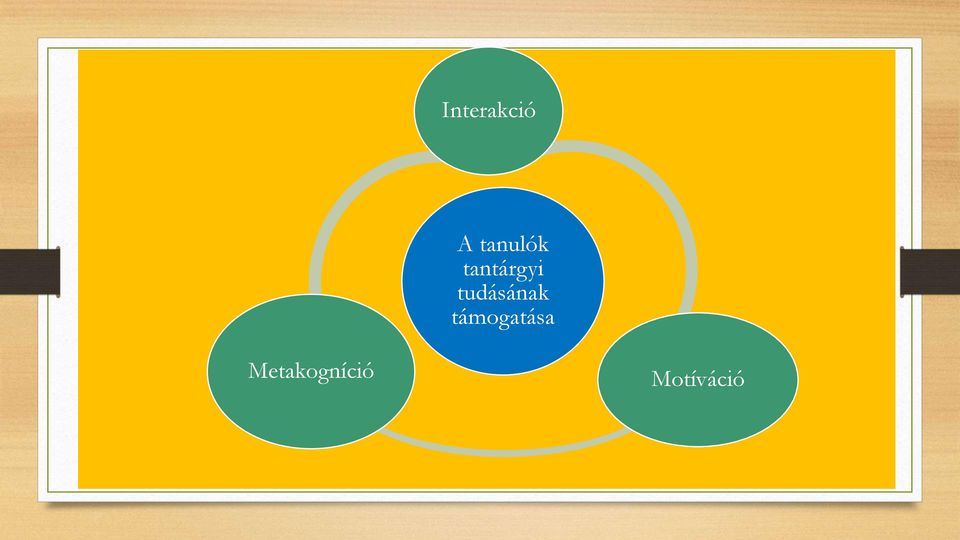 Interakció

A tanulók tantárgyi tudásának támogatása

Metakogníció

Motíváció